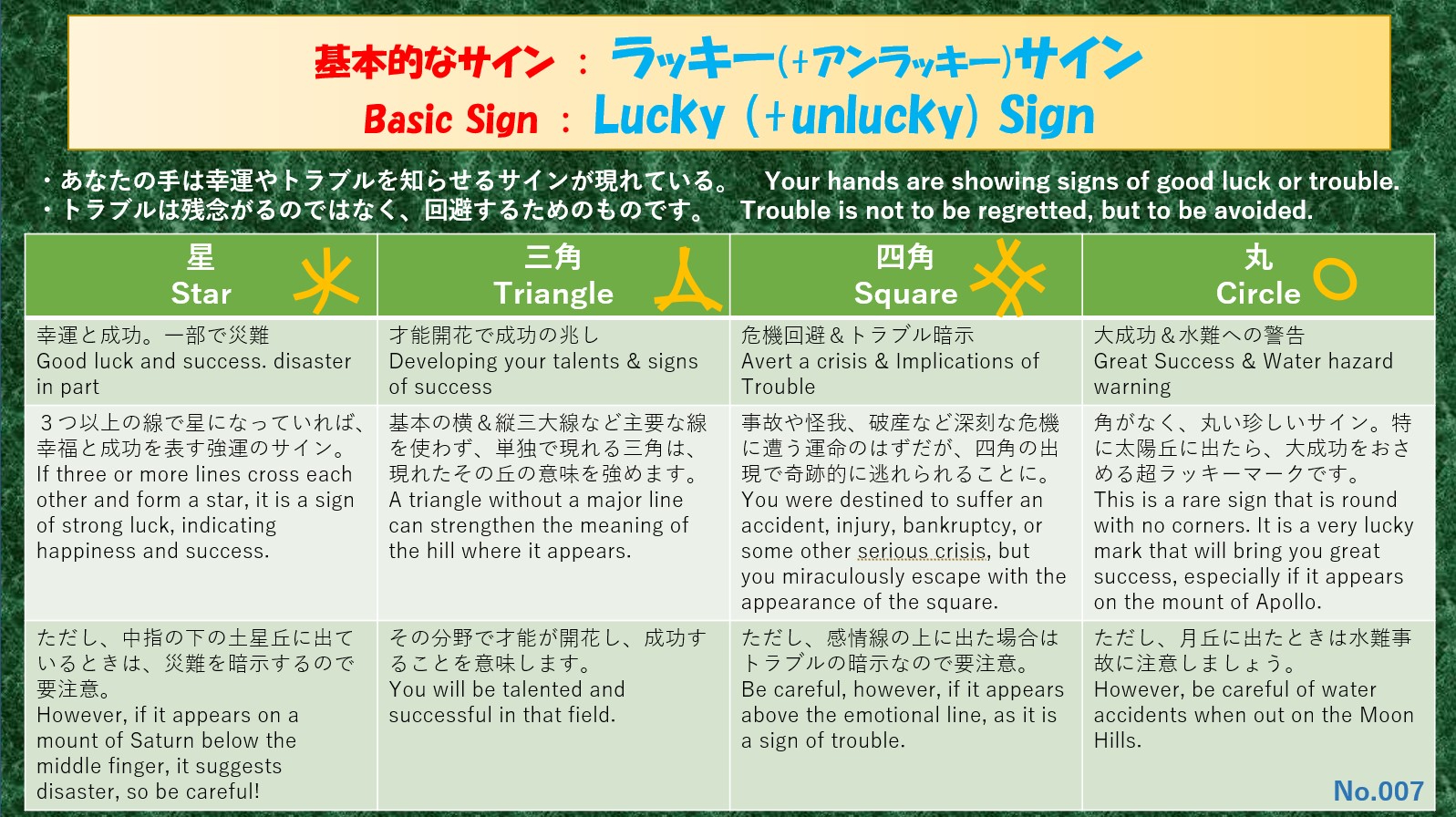 基本的なサイン ： ラッキー(+アンラッキー)サイン
Basic Sign ： Lucky (+unlucky) Sign

・あなたの手は幸運やトラブルを知らせるサインが現れている。 Your hands are showing signs of good luck or trouble.
・トラブルは残念がるのではなく、回避するためのものです。 Trouble is not to be regretted, but to be avoided.

| 星 Star | 三角 Triangle | 四角 Square | 丸 Circle |
|---|---|---|---|
| 幸運と成功。一部で災難 Good luck and success. disaster in part | 才能開花で成功の兆し Developing your talents & signs of success | 危機回避＆トラブル暗示 Avert a crisis & Implications of Trouble | 大成功＆水難への警告 Great Success & Water hazard warning |
| ３つ以上の線で星になっていれば、幸福と成功を表す強運のサイン。 If three or more lines cross each other and form a star, it is a sign of strong luck, indicating happiness and success. | 基本の横＆縦三大線など主要な線を使わず、単独で現れる三角は、現れたその丘の意味を強めます。 A triangle without a major line can strengthen the meaning of the hill where it appears. | 事故や怪我、破産など深刻な危機に遭う運命のはずだが、四角の出現で奇跡的に逃れられることに。 You were destined to suffer an accident, injury, bankruptcy, or some other serious crisis, but you miraculously escape with the appearance of the square. | 角がなく、丸い珍しいサイン。特に太陽丘に出たら、大成功をおさめる超ラッキーマークです。 This is a rare sign that is round with no corners. It is a very lucky mark that will bring you great success, especially if it appears on the mount of Apollo. |
| ただし、中指の下の土星丘に出ているときは、災難を暗示するので要注意。 However, if it appears on a mount of Saturn below the middle finger, it suggests disaster, so be careful! | その分野で才能が開花し、成功することを意味します。 You will be talented and successful in that field. | ただし、感情線の上に出た場合はトラブルの暗示なので要注意。 Be careful, however, if it appears above the emotional line, as it is a sign of trouble. | ただし、月丘に出たときは水難事故に注意しましょう。 However, be careful of water accidents when out on the Moon Hills. |

No.007